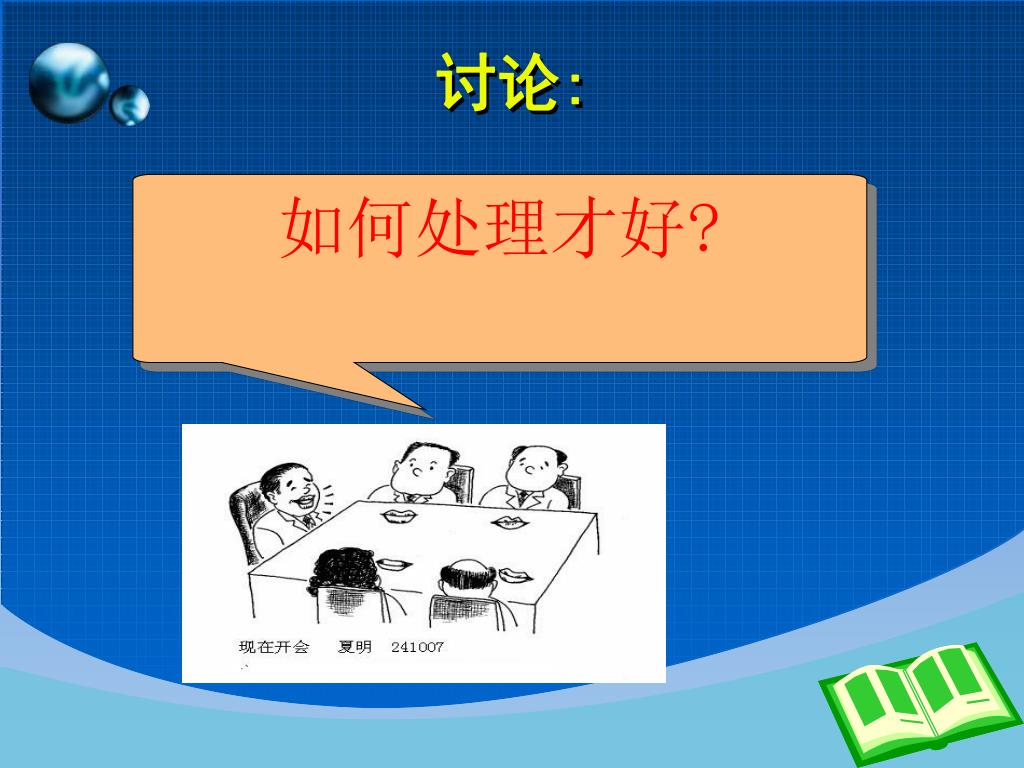 讨论:

如何处理才好?

现在开会　夏明　241007